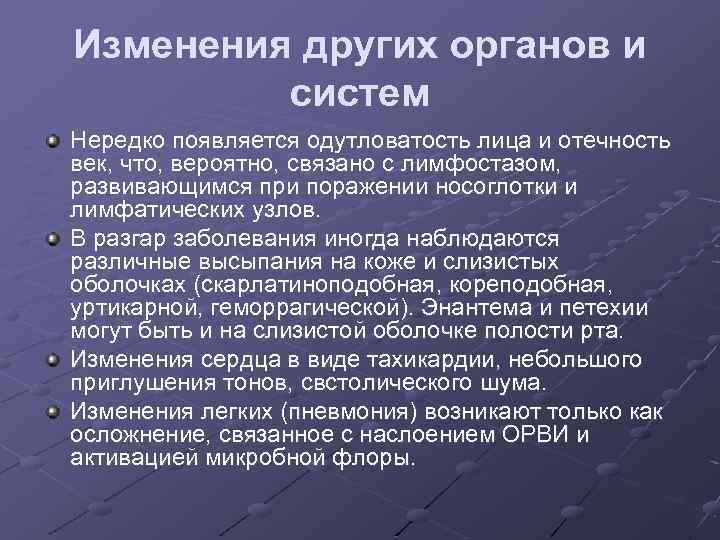 Изменения других органов и систем

Нередко появляется одутловатость лица и отечность век, что, вероятно, связано с лимфостазом, развивающимся при поражении носоглотки и лимфатических узлов.

В разгар заболевания иногда наблюдаются различные высыпания на коже и слизистых оболочках (скарлатиноподобная, кореподобная, уртикарной, геморрагической). Энантема и петехии могут быть и на слизистой оболочке полости рта.

Изменения сердца в виде тахикардии, небольшого приглушения тонов, свстолического шума.

Изменения легких (пневмония) возникают только как осложнение, связанное с наслоением ОРВИ и активацией микробной флоры.